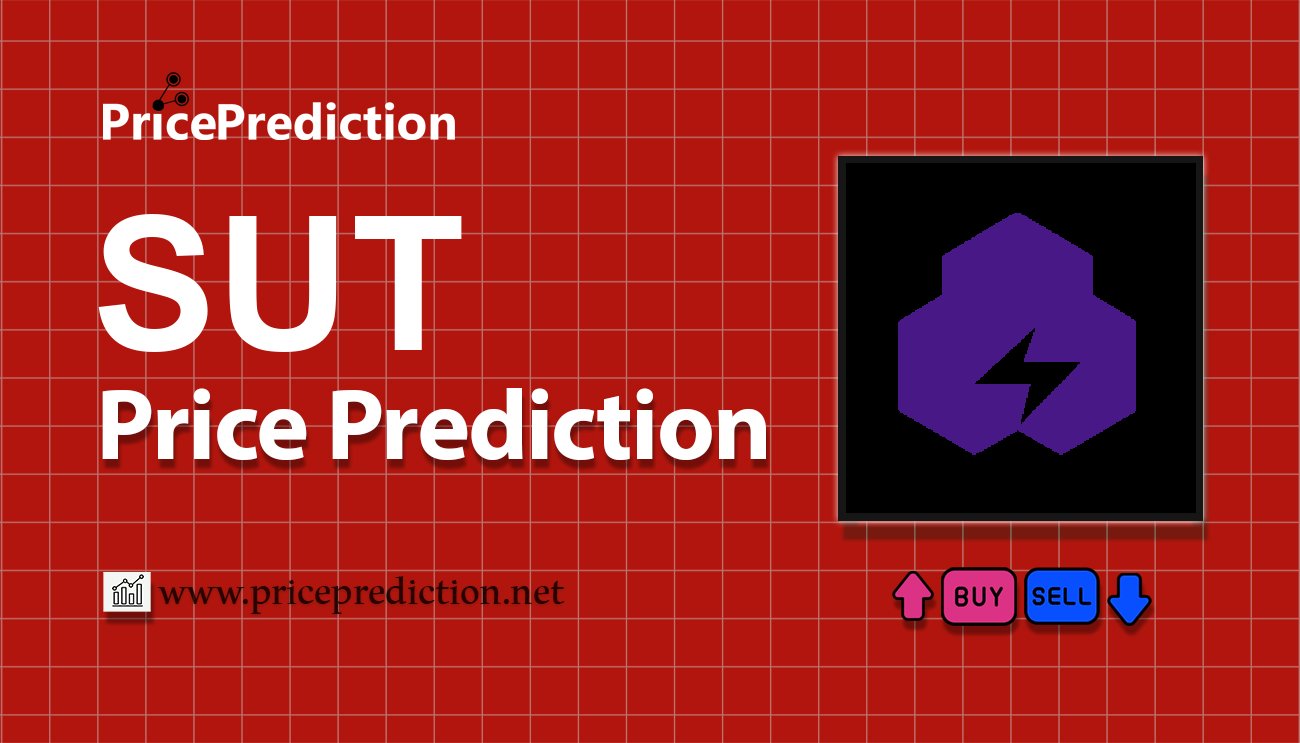 PricePrediction

SUT
Price Prediction

www.priceprediction.net

BUY SELL